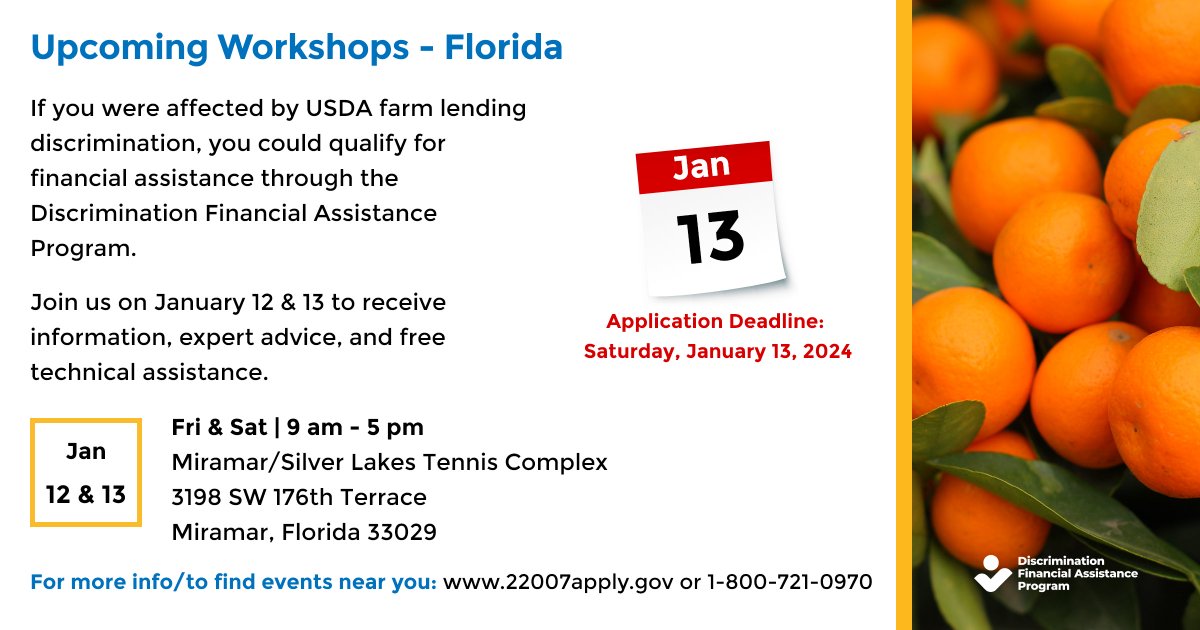 Upcoming Workshops - Florida

If you were affected by USDA farm lending discrimination, you could qualify for financial assistance through the Discrimination Financial Assistance Program.

Join us on January 12 & 13 to receive information, expert advice, and free technical assistance.

Jan
13

Application Deadline:
Saturday, January 13, 2024

Jan
12 & 13

Fri & Sat | 9 am - 5 pm
Miramar/Silver Lakes Tennis Complex
3198 SW 176th Terrace
Miramar, Florida 33029

For more info/to find events near you: www.22007apply.gov or 1-800-721-0970

Discrimination Financial Assistance Program